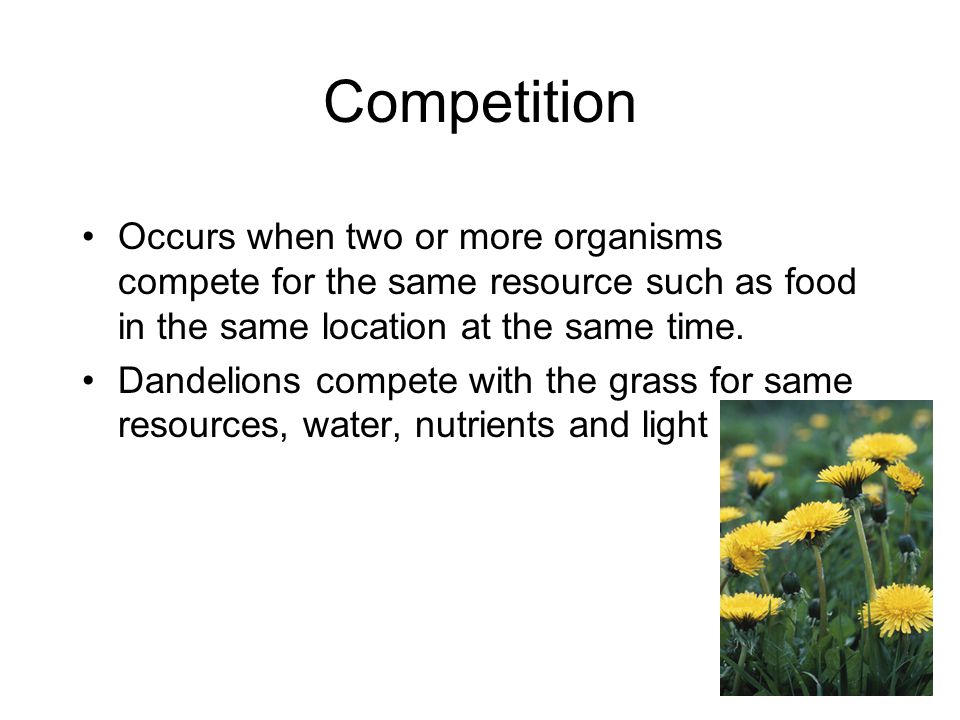 Competition

• Occurs when two or more organisms compete for the same resource such as food in the same location at the same time.

• Dandelions compete with the grass for same resources, water, nutrients and light